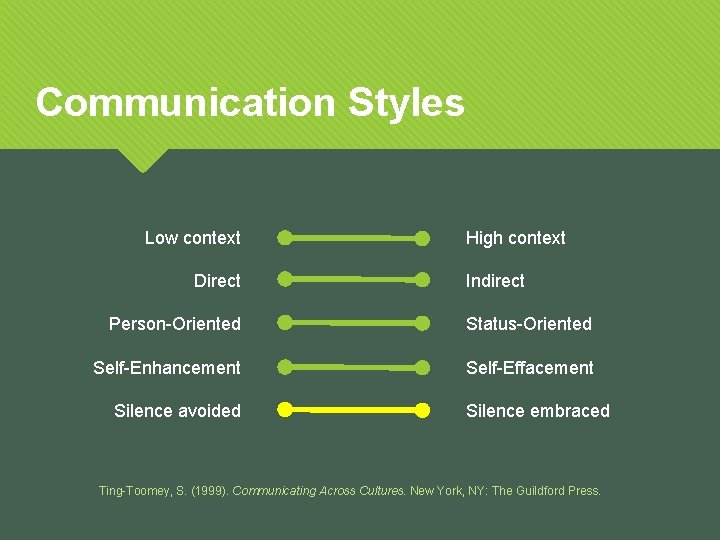 Communication Styles

Low context High context

Direct Indirect

Person-Oriented Status-Oriented

Self-Enhancement Self-Effacement

Silence avoided Silence embraced

Ting-Toomey, S. (1999). Communicating Across Cultures. New York, NY: The Guildford Press.